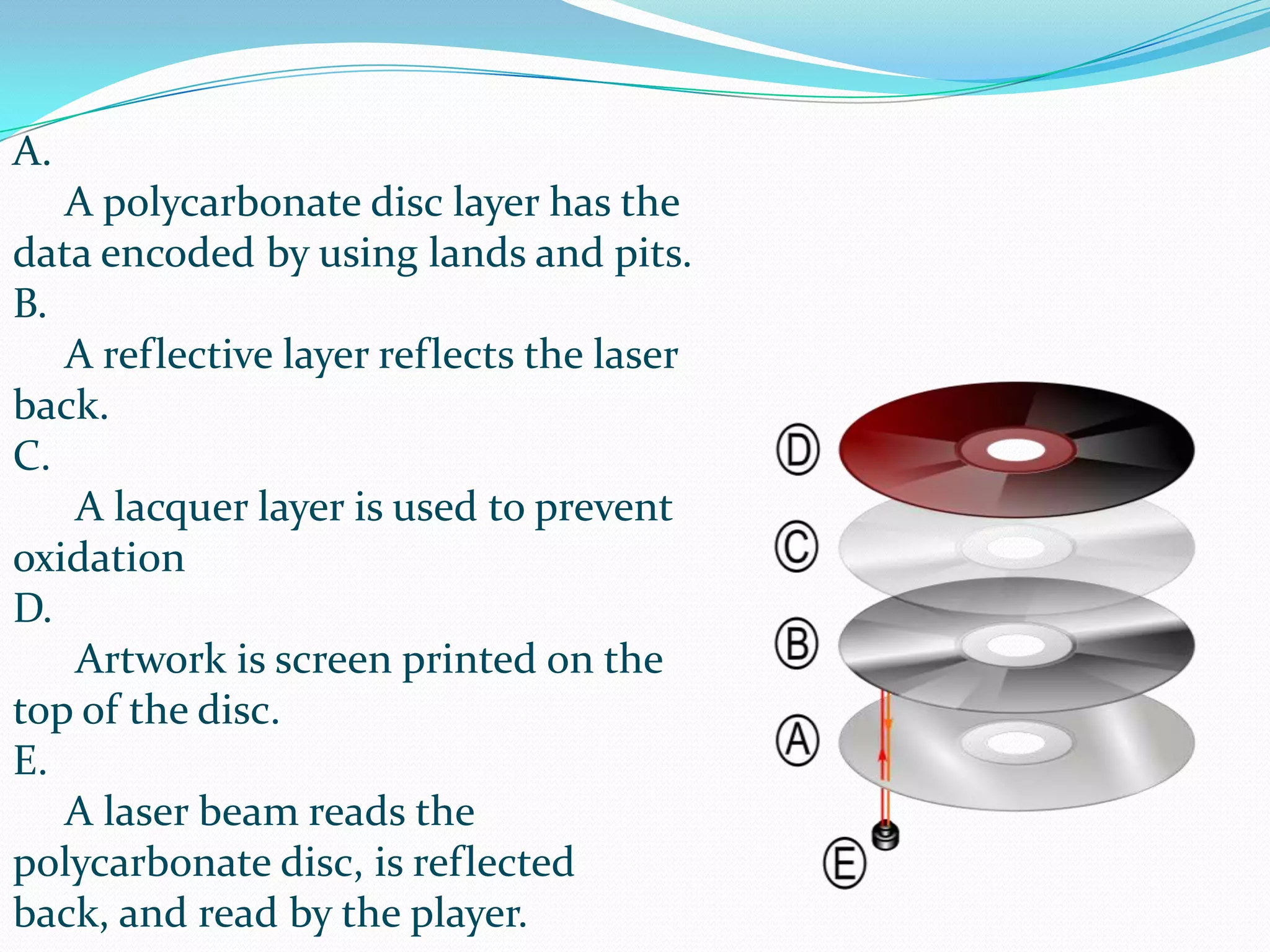 A.
A polycarbonate disc layer has the data encoded by using lands and pits.
B.
A reflective layer reflects the laser back.
C.
A lacquer layer is used to prevent oxidation
D.
Artwork is screen printed on the top of the disc.
E.
A laser beam reads the polycarbonate disc, is reflected back, and read by the player.

D
C
B
A
E